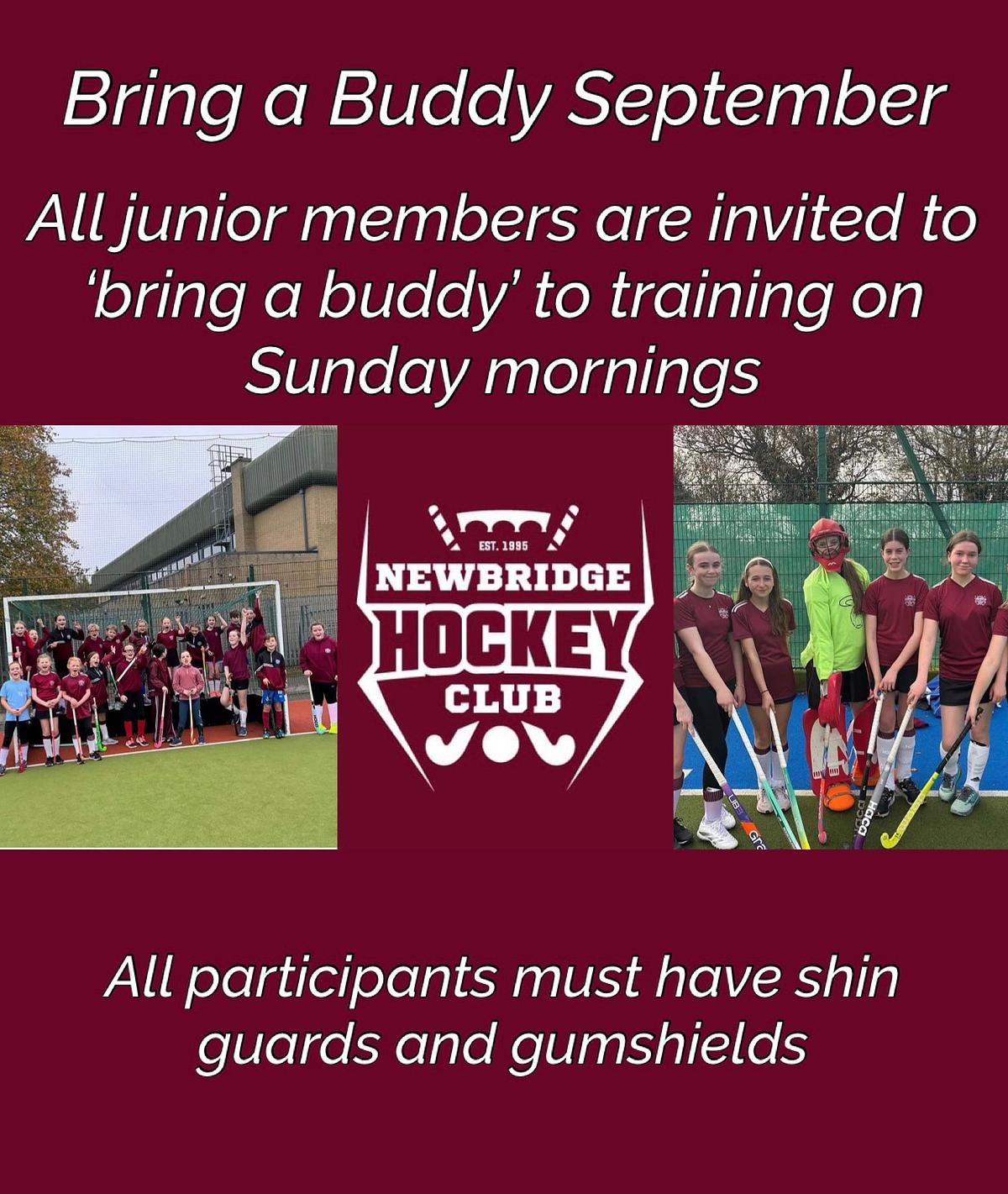 Bring a Buddy September

All junior members are invited to 'bring a buddy' to training on Sunday mornings

EST. 1995
NEWBRIDGE
HOCKEY
CLUB

All participants must have shin guards and gumshields